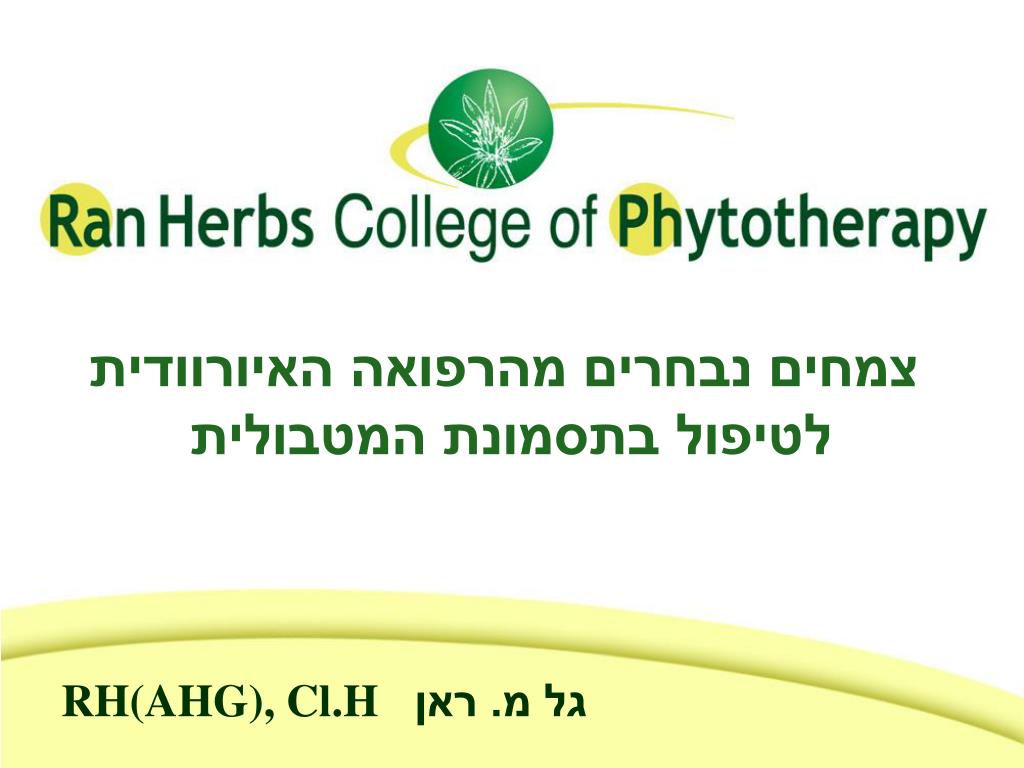 Ran Herbs College of Phytotherapy

צמחים נבחרים מהרפואה האיורוודית לטיפול בתסמונת המטבולית

גל מ. ראן RH(AHG), Cl.H